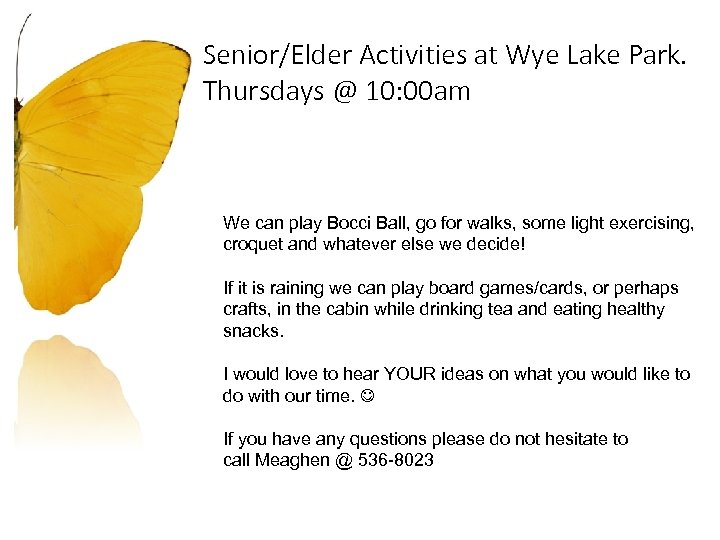 Senior/Elder Activities at Wye Lake Park.
Thursdays @ 10:00am

We can play Bocci Ball, go for walks, some light exercising, croquet and whatever else we decide!

If it is raining we can play board games/cards, or perhaps crafts, in the cabin while drinking tea and eating healthy snacks.

I would love to hear YOUR ideas on what you would like to do with our time. ☺

If you have any questions please do not hesitate to call Meaghen @ 536-8023